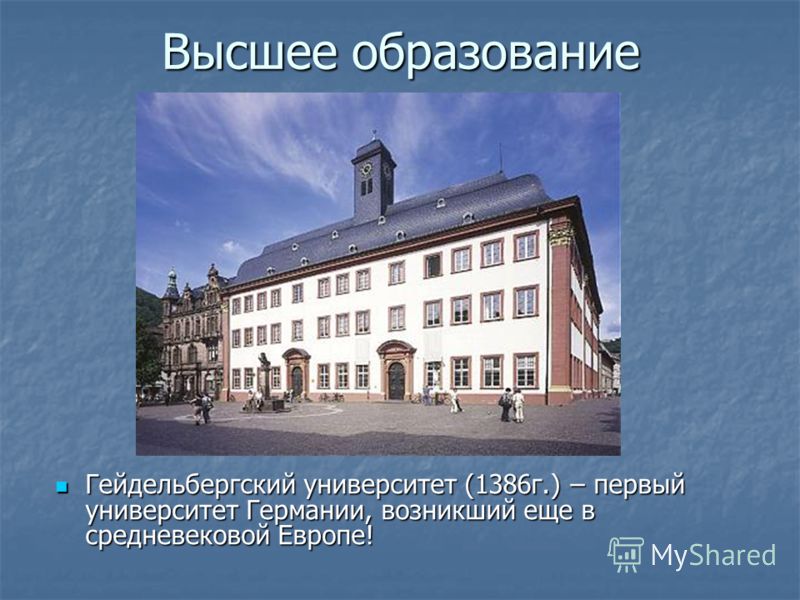 Высшее образование

Гейдельбергский университет (1386г.) – первый университет Германии, возникший еще в средневековой Европе!

MyShared